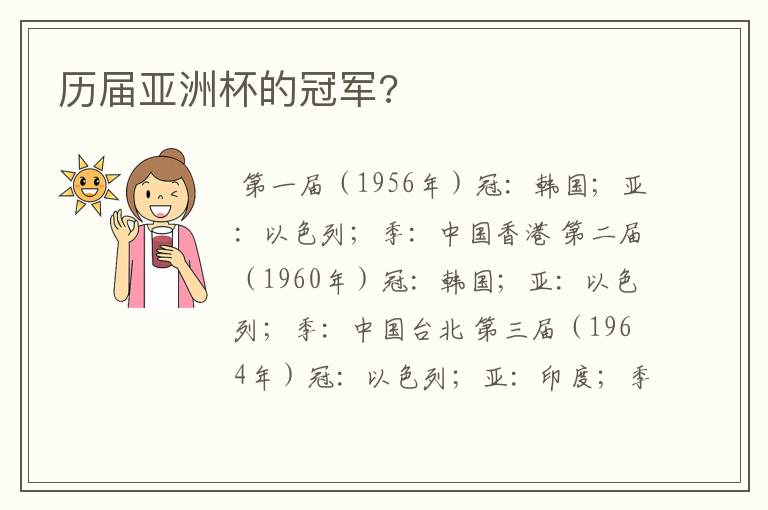 历届亚洲杯的冠军？

第一届（1956年）冠：韩国；亚：以色列；季：中国香港 第二届（1960年）冠：韩国；亚：以色列；季：中国台北 第三届（1964年）冠：以色列；亚：印度；季